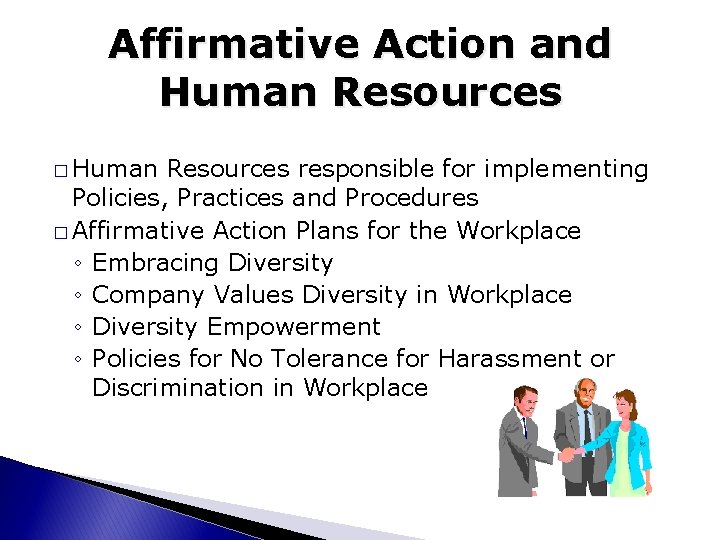 Affirmative Action and Human Resources

□ Human Resources responsible for implementing Policies, Practices and Procedures
□ Affirmative Action Plans for the Workplace
◦ Embracing Diversity
◦ Company Values Diversity in Workplace
◦ Diversity Empowerment
◦ Policies for No Tolerance for Harassment or Discrimination in Workplace